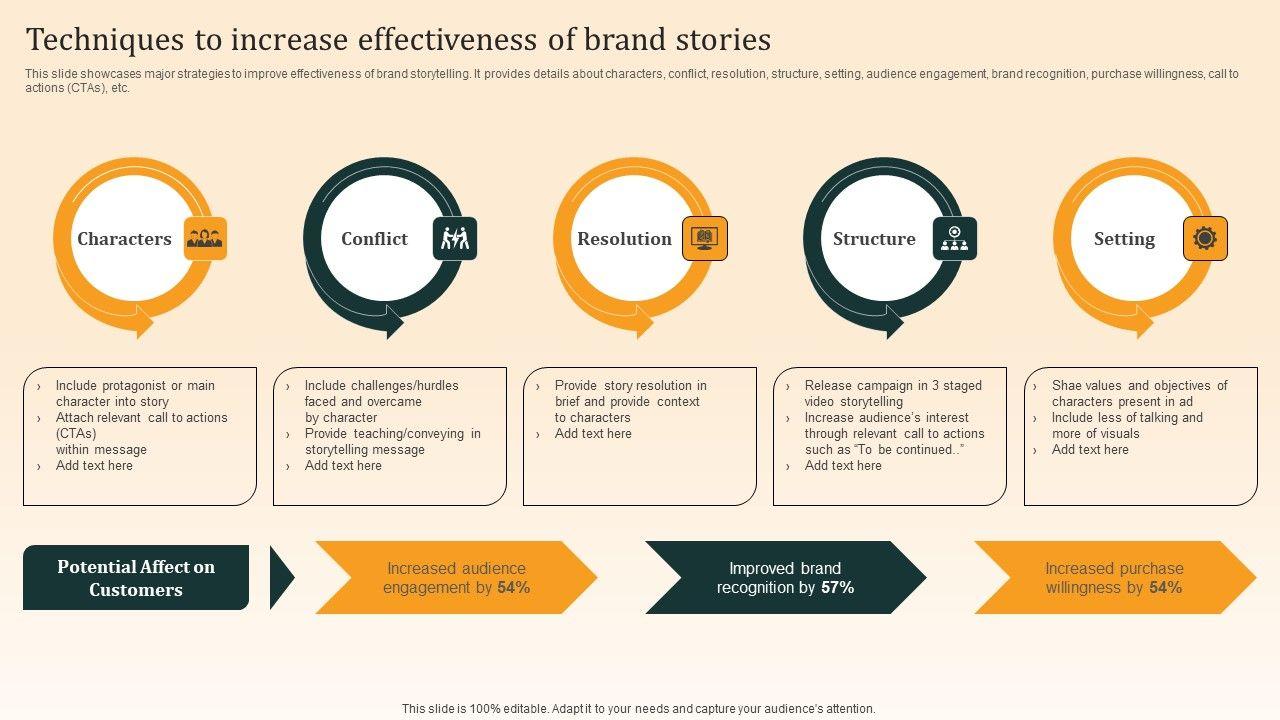 Techniques to increase effectiveness of brand stories

This slide showcases major strategies to improve effectiveness of brand storytelling. It provides details about characters, conflict, resolution, structure, setting, audience engagement, brand recognition, purchase willingness, call to actions (CTAs), etc.

Characters

Conflict

Resolution

Structure

Setting

› Include protagonist or main character into story
› Attach relevant call to actions (CTAs) within message
› Add text here

› Include challenges/hurdles faced and overcame by character
› Provide teaching/conveying in storytelling message
› Add text here

› Provide story resolution in brief and provide context to characters
› Add text here

› Release campaign in 3 staged video storytelling
› Increase audience's interest through relevant call to actions such as "To be continued.."
› Add text here

› Shae values and objectives of characters present in ad
› Include less of talking and more of visuals
› Add text here

Potential Affect on Customers

Increased audience engagement by 54%

Improved brand recognition by 57%

Increased purchase willingness by 54%

This slide is 100% editable. Adapt it to your needs and capture your audience's attention.